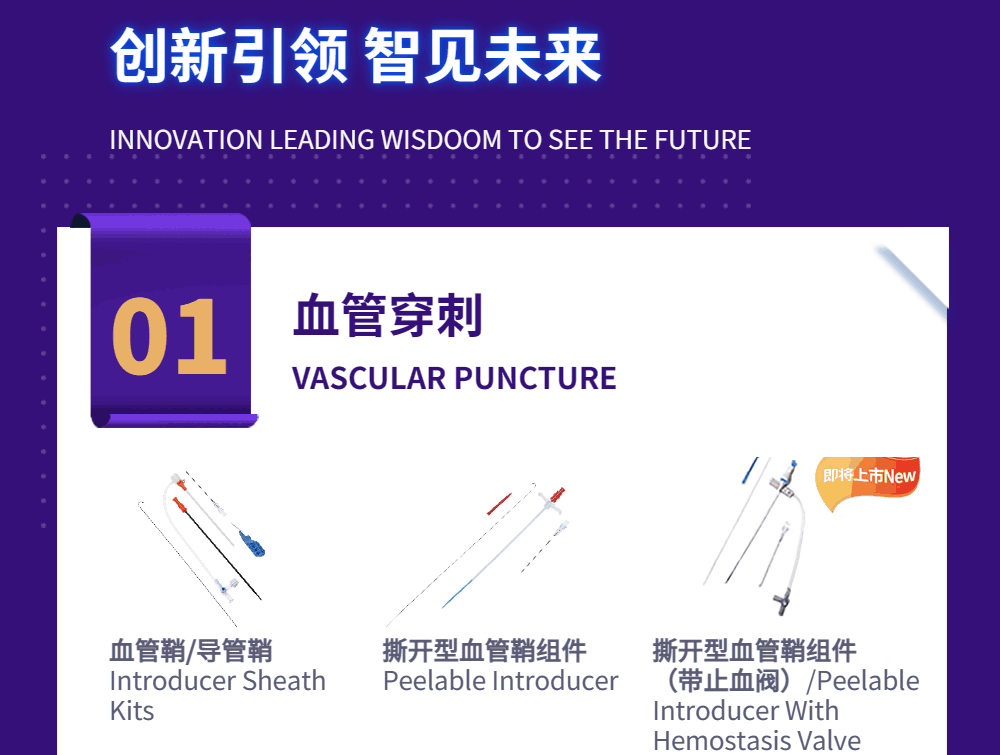 创新引领 智见未来

INNOVATION LEADING WISDOOM TO SEE THE FUTURE

01

血管穿刺

VASCULAR PUNCTURE

即将上市New

血管鞘/导管鞘
Introducer Sheath Kits

撕开型血管鞘组件
Peelable Introducer

撕开型血管鞘组件（带止血阀）/Peelable Introducer With Hemostasis Valve